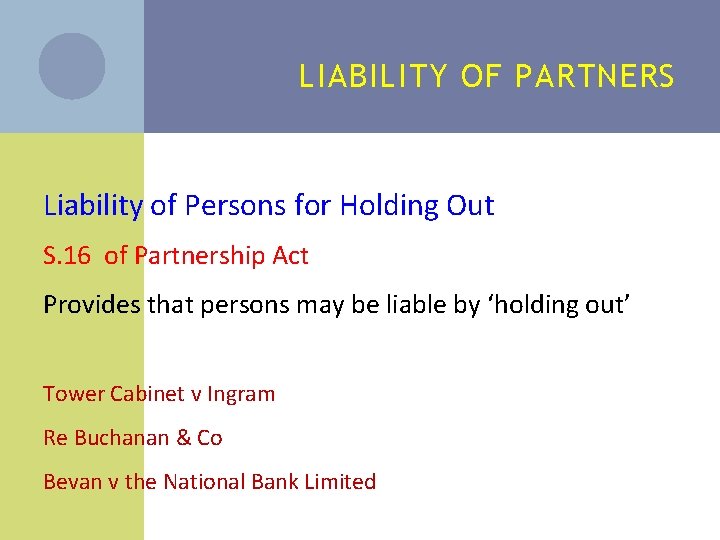 LIABILITY OF PARTNERS

Liability of Persons for Holding Out

S.16 of Partnership Act

Provides that persons may be liable by ‘holding out’

Tower Cabinet v Ingram

Re Buchanan & Co

Bevan v the National Bank Limited